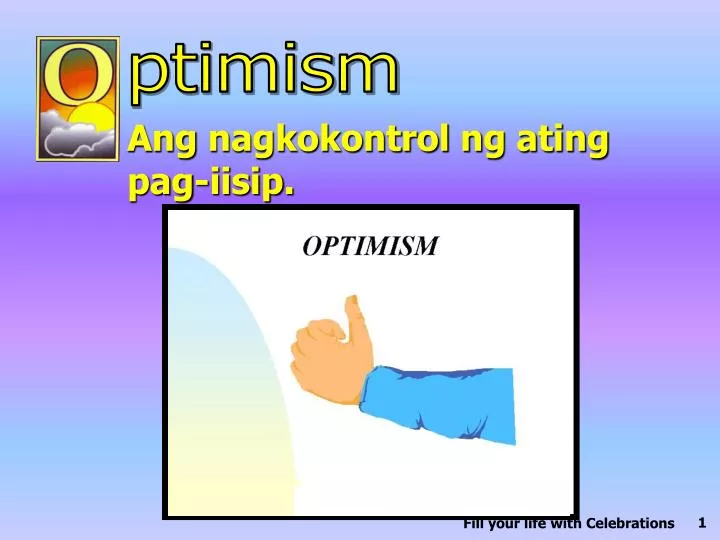 Optimism

Ang nagkokontrol ng ating pag-iisip.

OPTIMISM

Fill your life with Celebrations 1